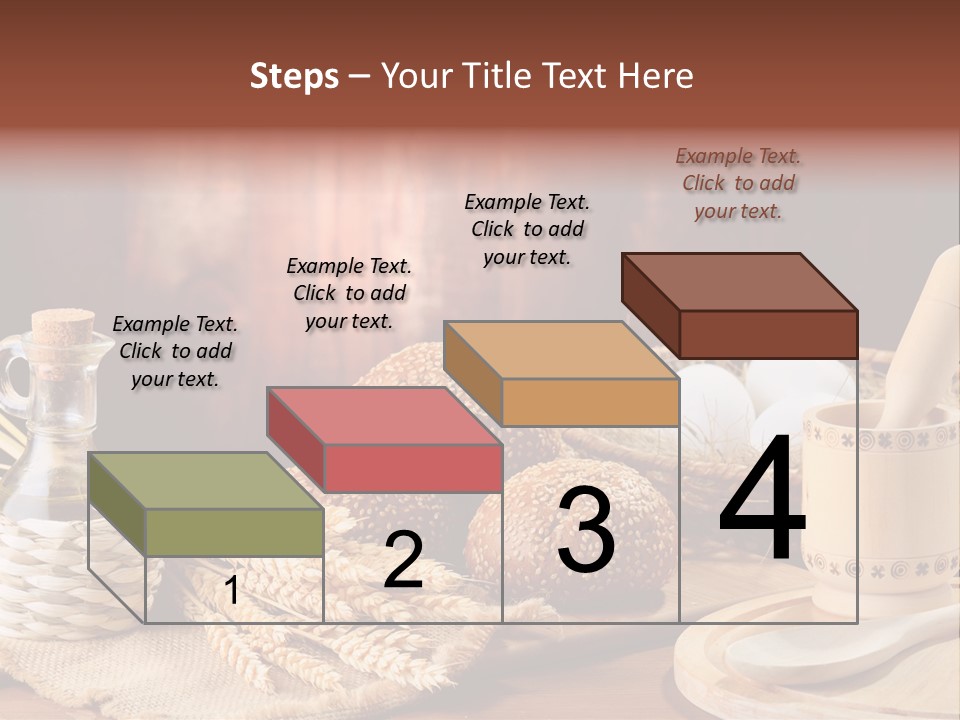 Steps – Your Title Text Here

Example Text. Click to add your text.

Example Text. Click to add your text.

Example Text. Click to add your text.

Example Text. Click to add your text.

1

2

3

4